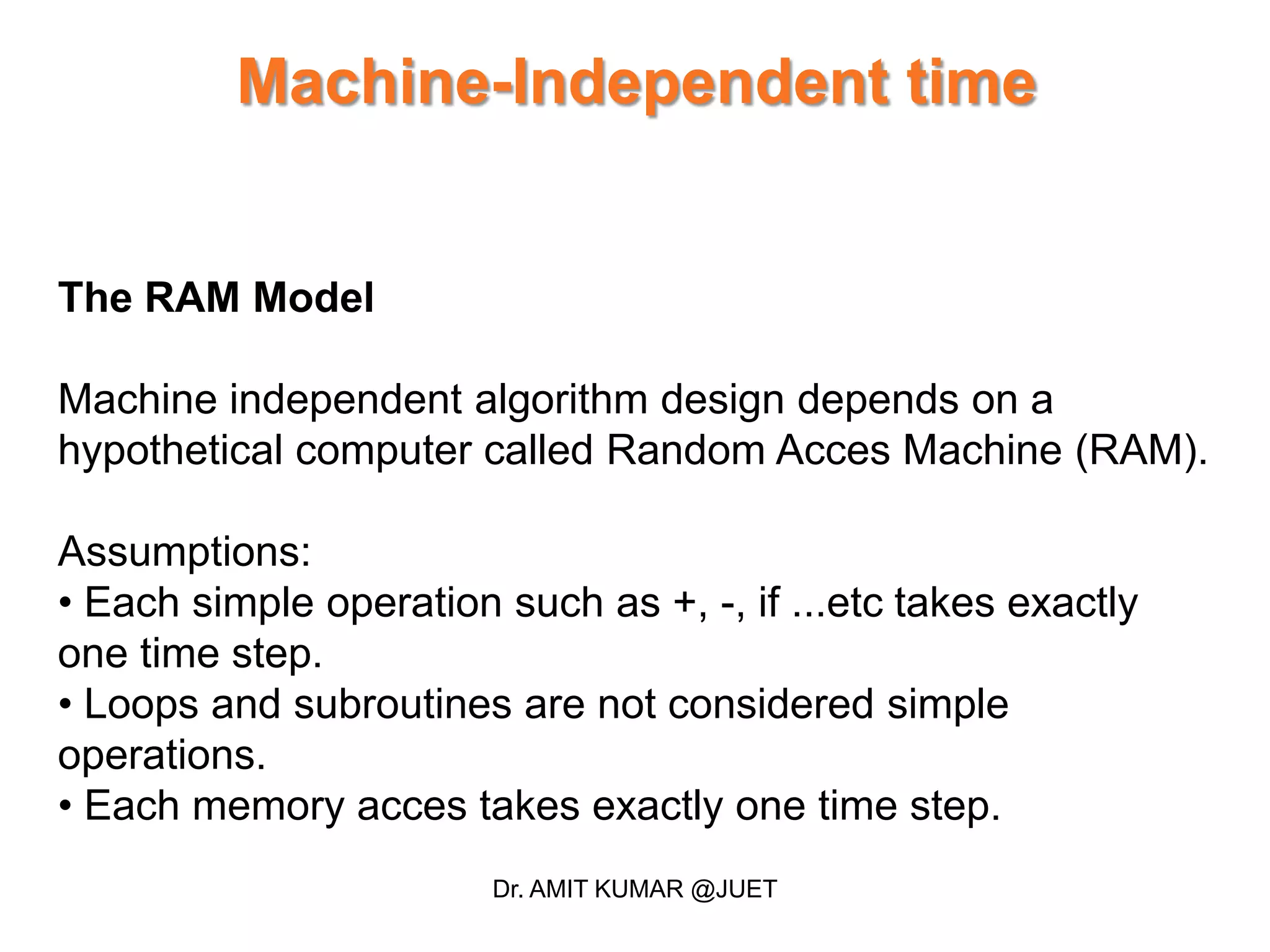 Machine-Independent time

The RAM Model

Machine independent algorithm design depends on a hypothetical computer called Random Acces Machine (RAM).

Assumptions:
• Each simple operation such as +, -, if ...etc takes exactly one time step.
• Loops and subroutines are not considered simple operations.
• Each memory acces takes exactly one time step.

Dr. AMIT KUMAR @JUET